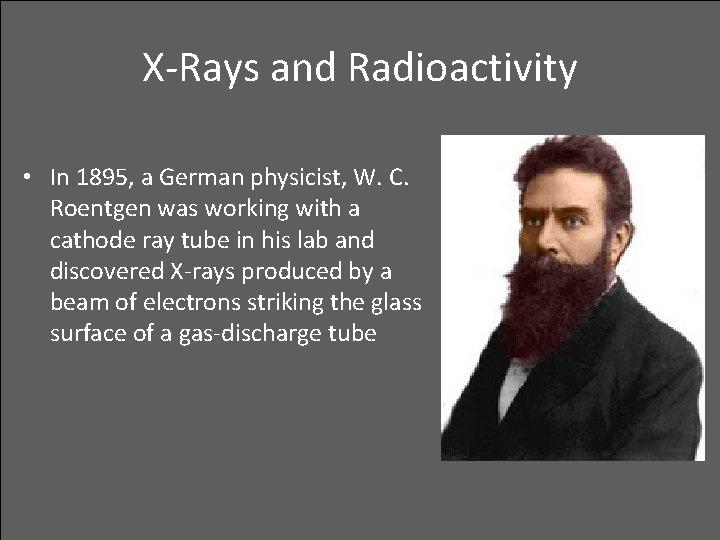 X-Rays and Radioactivity

• In 1895, a German physicist, W. C. Roentgen was working with a cathode ray tube in his lab and discovered X-rays produced by a beam of electrons striking the glass surface of a gas-discharge tube